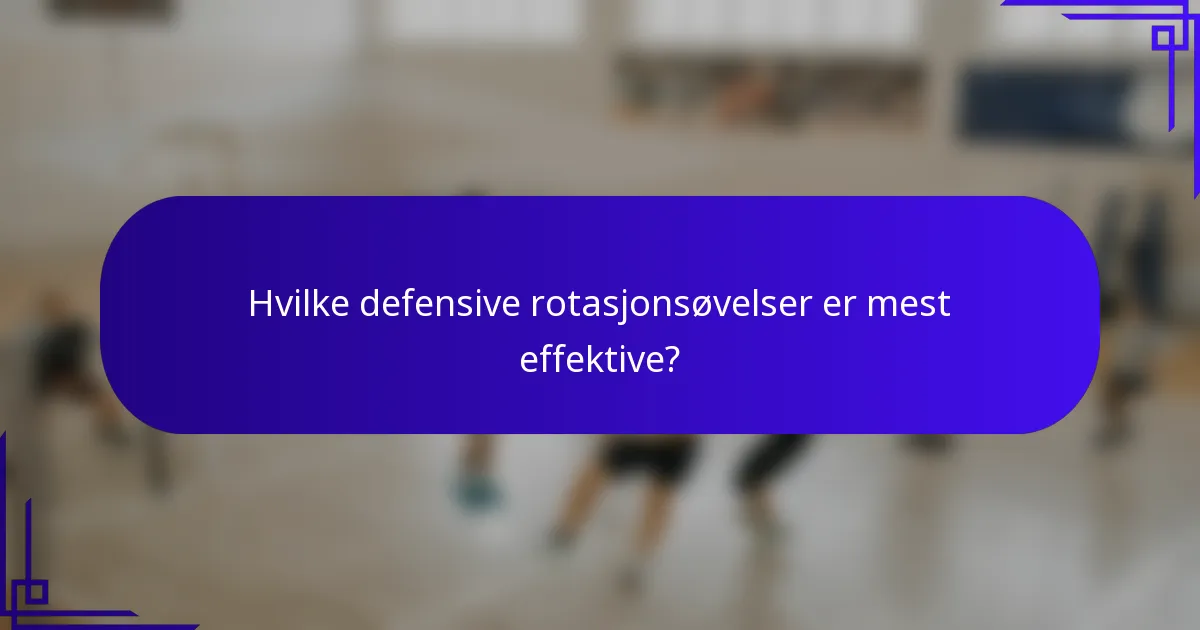 Hvilke defensive rotasjonsøvelser er mest effektive?